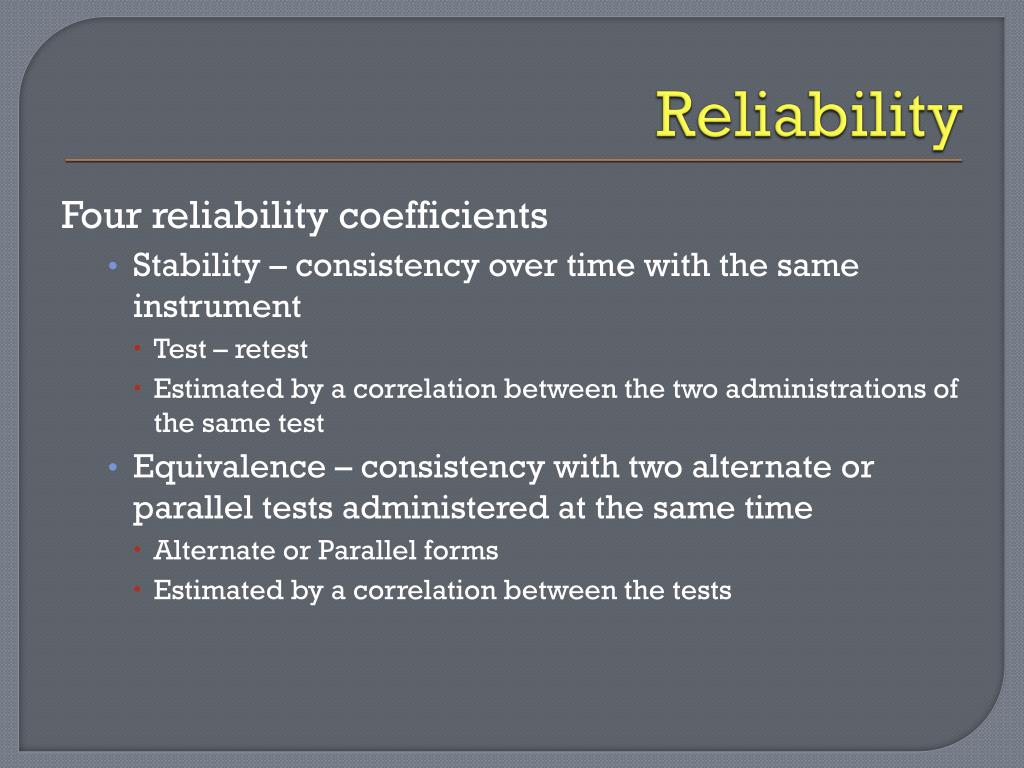 Reliability

Four reliability coefficients

• Stability – consistency over time with the same instrument
  • Test – retest
  • Estimated by a correlation between the two administrations of the same test
• Equivalence – consistency with two alternate or parallel tests administered at the same time
  • Alternate or Parallel forms
  • Estimated by a correlation between the tests